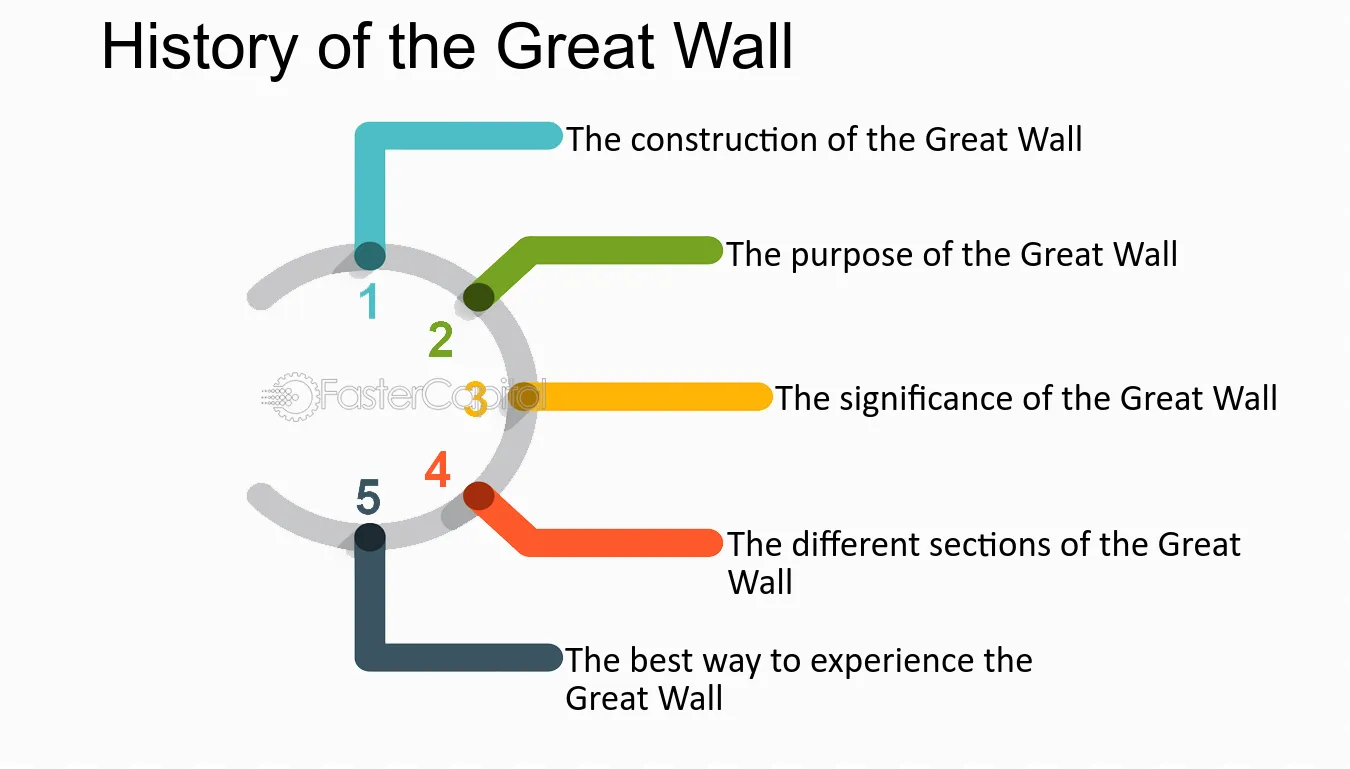 History of the Great Wall

1
The construction of the Great Wall

2
The purpose of the Great Wall

3
The significance of the Great Wall

4
The different sections of the Great Wall

5
The best way to experience the Great Wall

FasterCapital